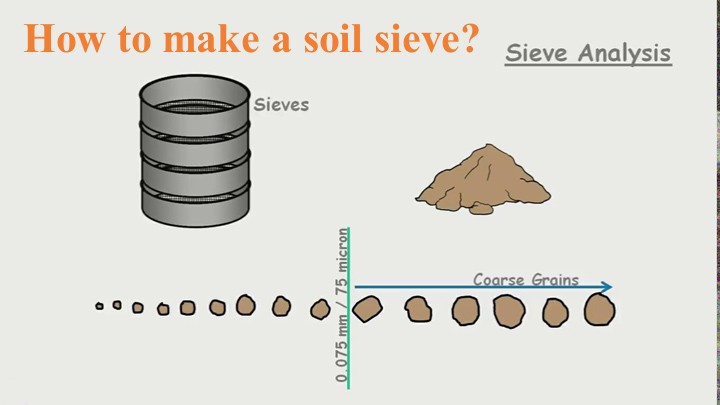 How to make a soil sieve?

Sieve Analysis

Sieves

0.075 mm / 75 micron

Coarse Grains